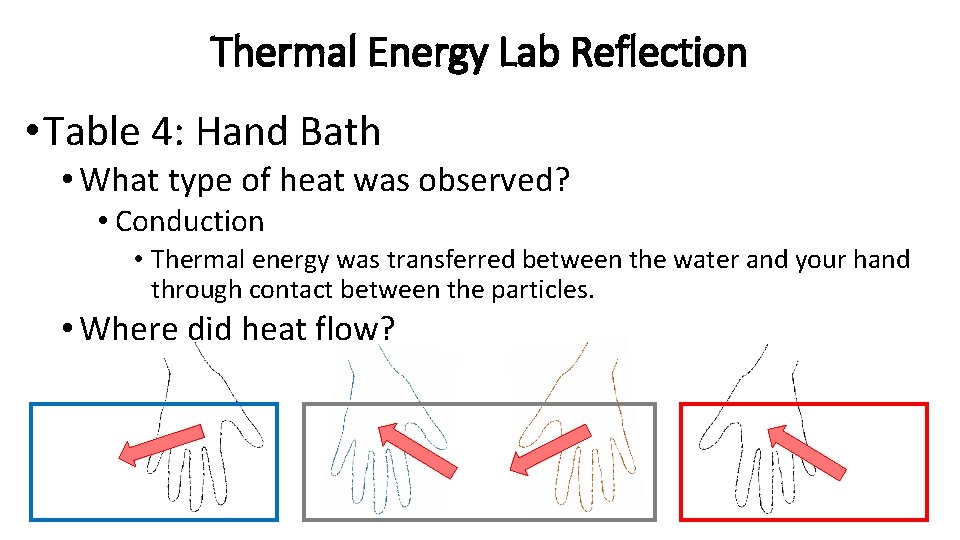 Thermal Energy Lab Reflection

• Table 4: Hand Bath

• What type of heat was observed?

• Conduction

• Thermal energy was transferred between the water and your hand through contact between the particles.

• Where did heat flow?